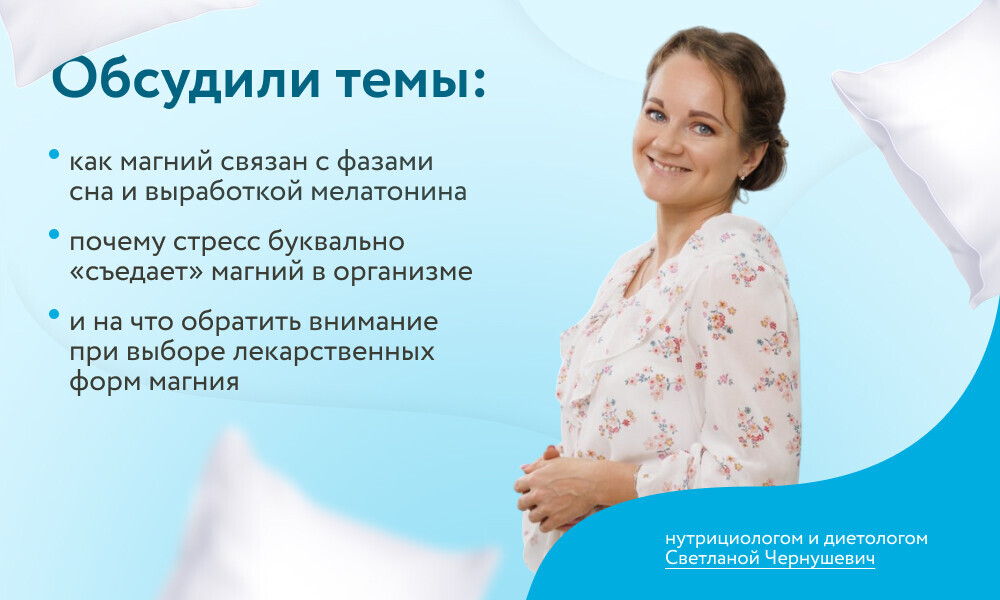 Обсудили темы:

• как магний связан с фазами сна и выработкой мелатонина

• почему стресс буквально «съедает» магний в организме

• и на что обратить внимание при выборе лекарственных форм магния

нутрициологом и диетологом
Светланой Чернушевич